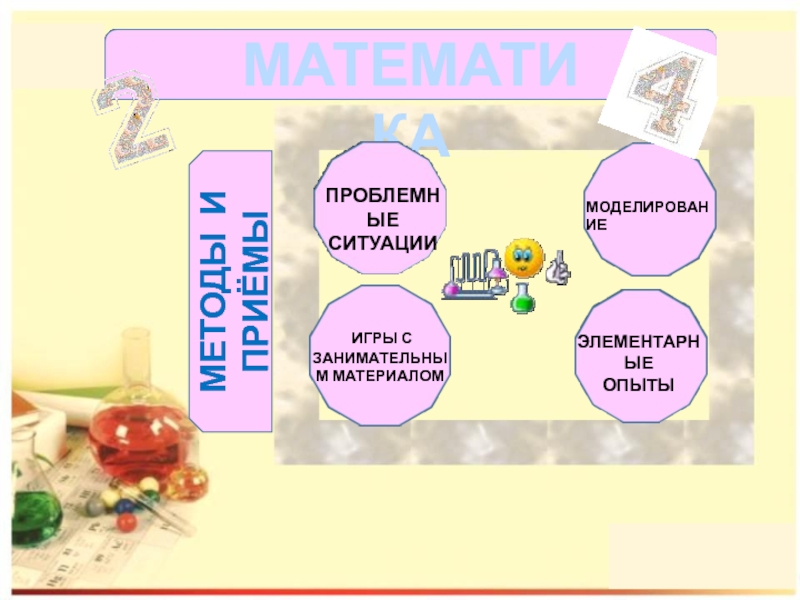 МАТЕМАТИКА

2

4

МЕТОДЫ И ПРИЁМЫ

ПРОБЛЕМНЫЕ СИТУАЦИИ

МОДЕЛИРОВАНИЕ

ИГРЫ С ЗАНИМАТЕЛЬНЫМ МАТЕРИАЛОМ

ЭЛЕМЕНТАРНЫЕ ОПЫТЫ